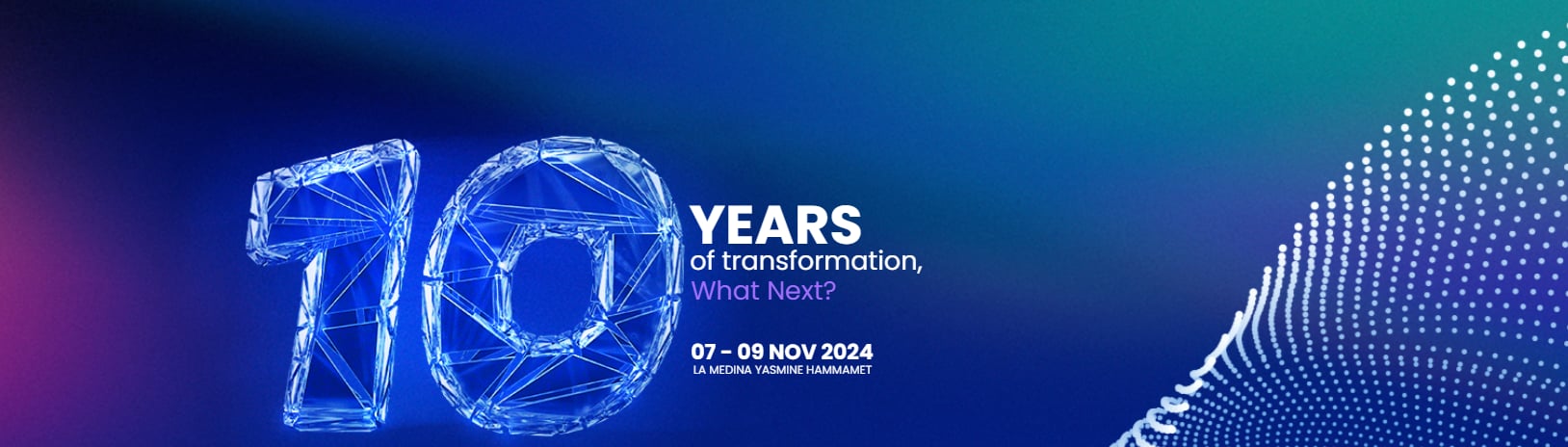 10 YEARS
of transformation,
What Next?

07 - 09 NOV 2024
LA MEDINA YASMINE HAMMAMET